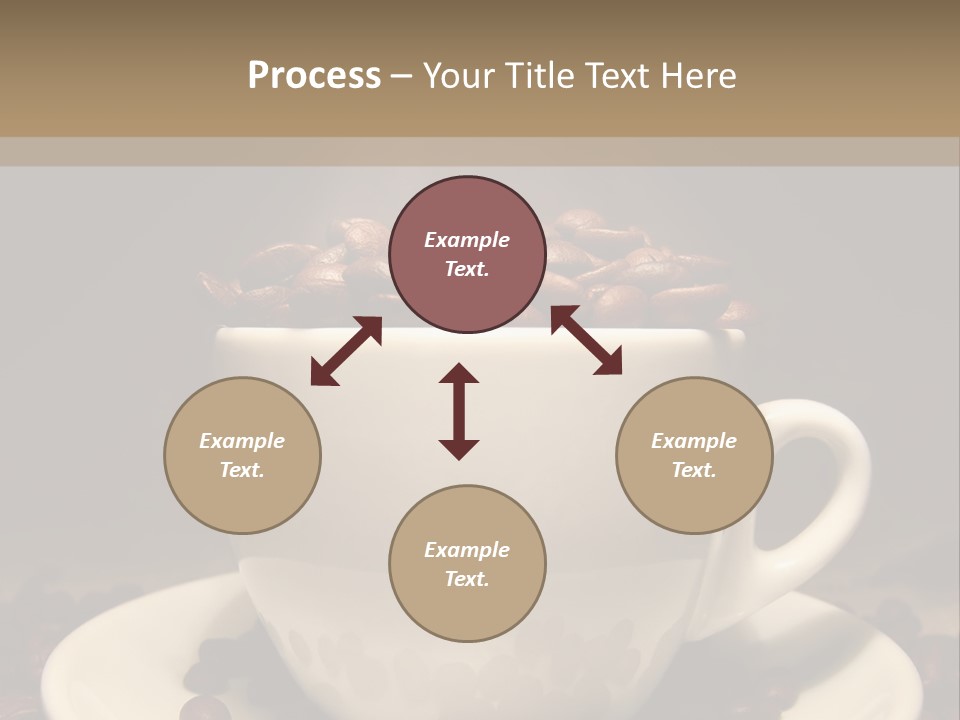 Process – Your Title Text Here

Example Text.

Example Text.

Example Text.

Example Text.